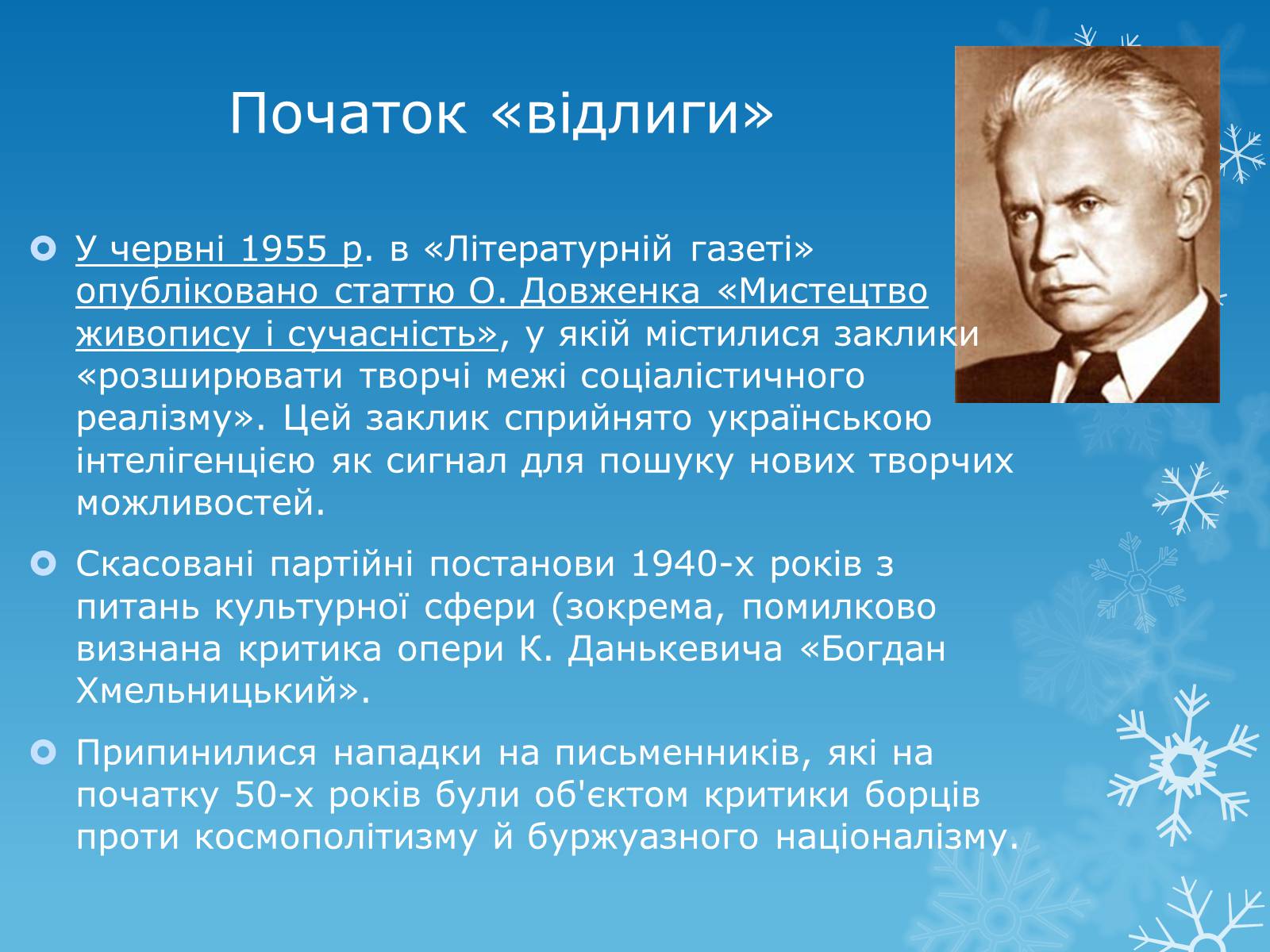 Початок «відлиги»

У червні 1955 р. в «Літературній газеті» опубліковано статтю О. Довженка «Мистецтво живопису і сучасність», у якій містилися заклики «розширювати творчі межі соціалістичного реалізму». Цей заклик сприйнято українською інтелігенцією як сигнал для пошуку нових творчих можливостей.

Скасовані партійні постанови 1940-х років з питань культурної сфери (зокрема, помилково визнана критика опери К. Данькевича «Богдан Хмельницький».

Припинилися нападки на письменників, які на початку 50-х років були об'єктом критики борців проти космополітизму й буржуазного націоналізму.